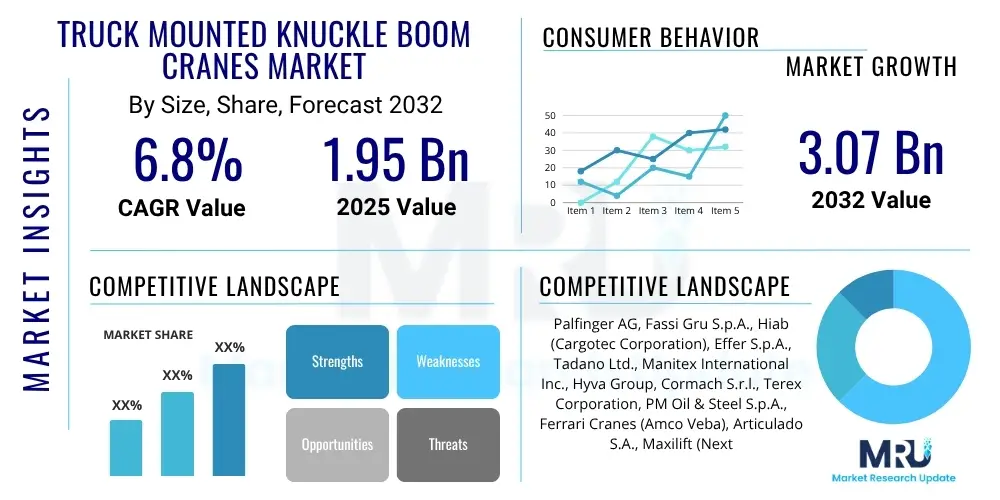 MARKET INSIGHTS

TRUCK MOUNTED KNUCKLE BOOM CRANES MARKET

By Size, Share, Forecast 2032

6.8%
CAGR Value

1.95 Bn
2025 Value

CONSUMER BEHAVIOR

MARKET GROWTH

50
40
30
20
10
0
Item 1 Item 2 Item 3 Item 4 Item 5

3.07 Bn
2032 Value

COMPETITIVE LANDSCAPE

MARKET SHARE

XX%
XX%
XX%

Strengths
Weaknesses
Opportunities
Threats

COMPETITIVE LANDSCAPE

Palfinger AG, Fassi Gru S.p.A., Hiab (Cargotec Corporation), Effer S.p.A., Tadano Ltd., Manitex International Inc., Hyva Group, Cormach S.r.l., Terex Corporation, PM Oil & Steel S.p.A., Ferrari Cranes (Amco Veba), Articulado S.A., Maxilift (Next

MRU
Market Research Update